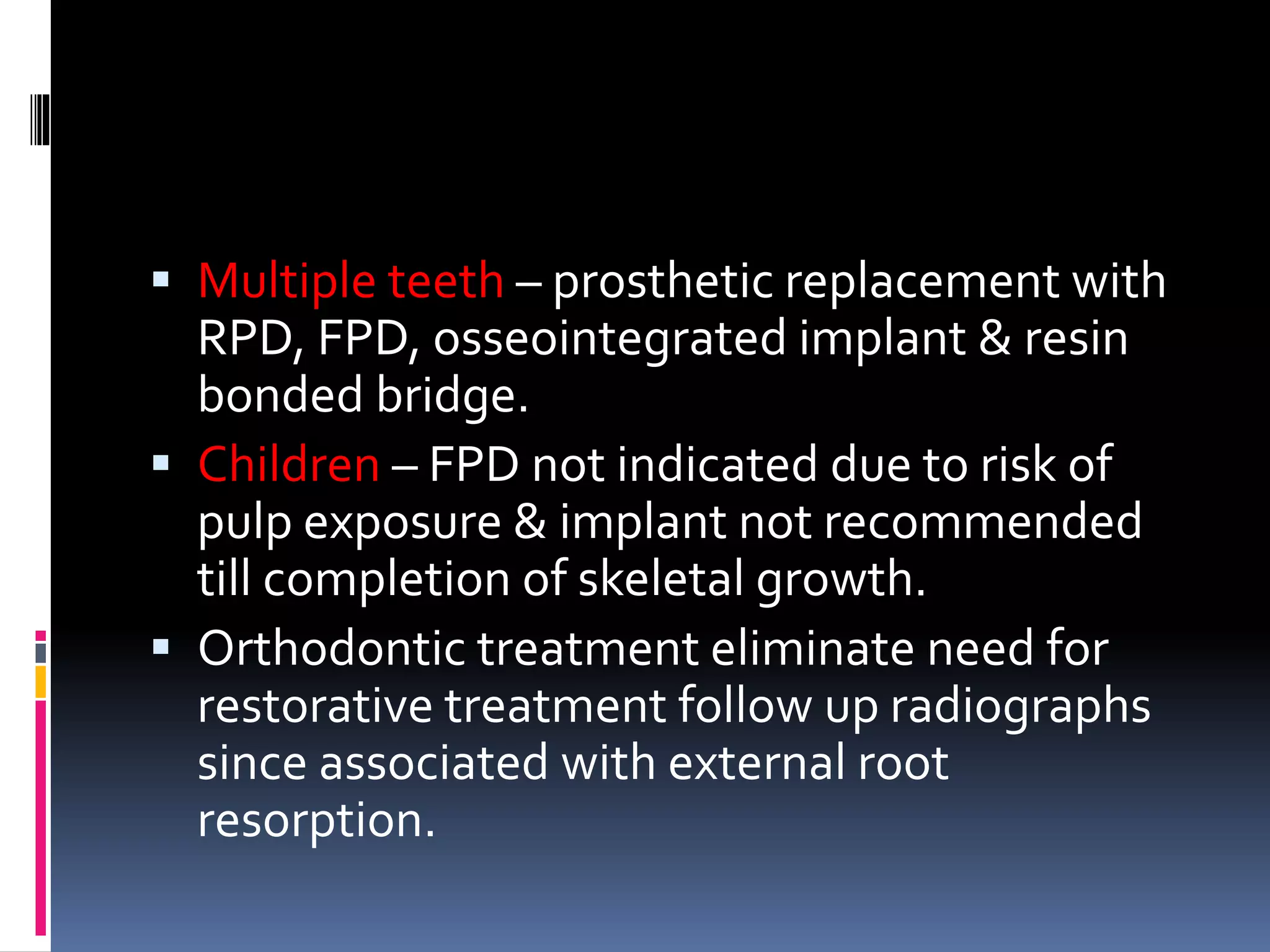 ▪ Multiple teeth – prosthetic replacement with RPD, FPD, osseointegrated implant & resin bonded bridge.
▪ Children – FPD not indicated due to risk of pulp exposure & implant not recommended till completion of skeletal growth.
▪ Orthodontic treatment eliminate need for restorative treatment follow up radiographs since associated with external root resorption.